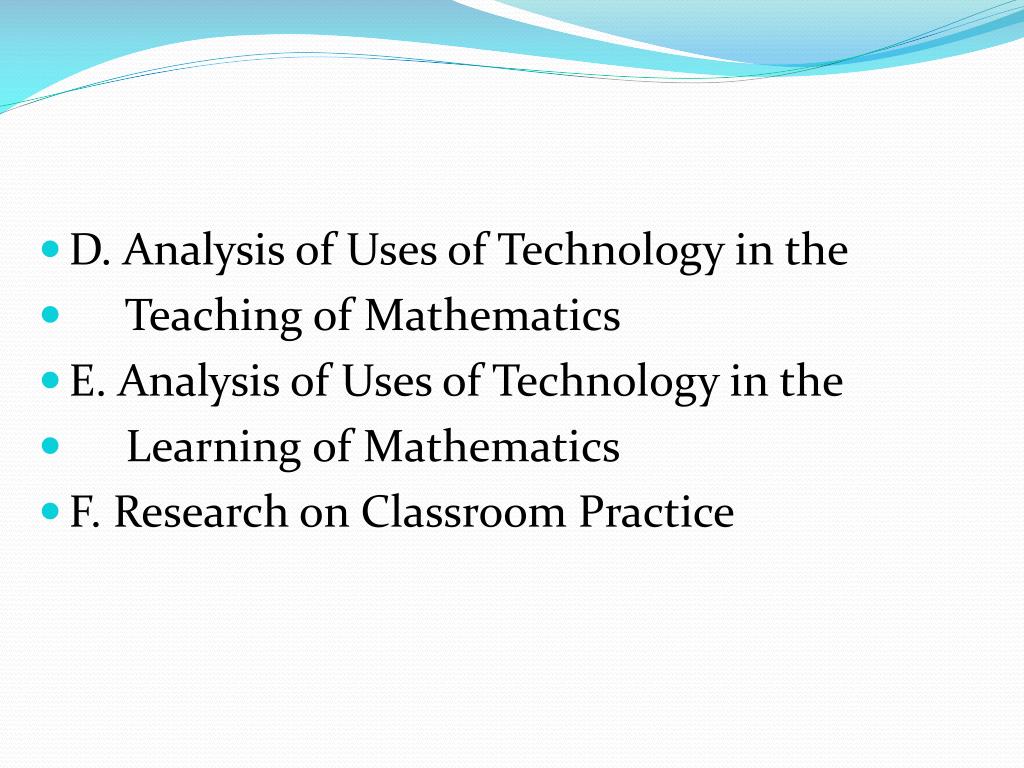 D. Analysis of Uses of Technology in the

Teaching of Mathematics

E. Analysis of Uses of Technology in the

Learning of Mathematics

F. Research on Classroom Practice